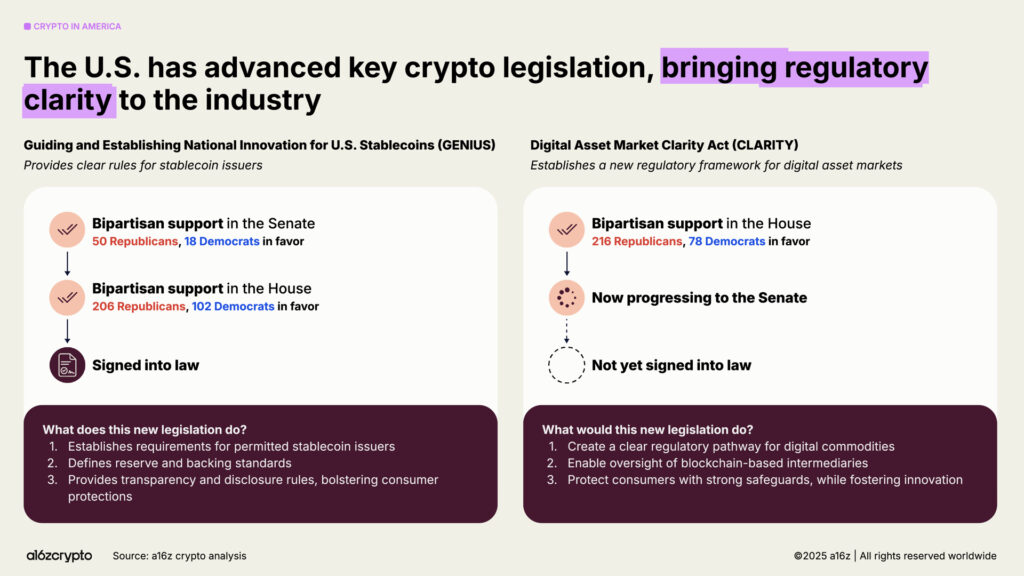 CRYPTO IN AMERICA

The U.S. has advanced key crypto legislation, bringing regulatory clarity to the industry

Guiding and Establishing National Innovation for U.S. Stablecoins (GENIUS)

Provides clear rules for stablecoin issuers

Bipartisan support in the Senate
50 Republicans, 18 Democrats in favor

Bipartisan support in the House
206 Republicans, 102 Democrats in favor

Signed into law

What does this new legislation do?
1. Establishes requirements for permitted stablecoin issuers
2. Defines reserve and backing standards
3. Provides transparency and disclosure rules, bolstering consumer protections

Digital Asset Market Clarity Act (CLARITY)

Establishes a new regulatory framework for digital asset markets

Bipartisan support in the House
216 Republicans, 78 Democrats in favor

Now progressing to the Senate

Not yet signed into law

What would this new legislation do?
1. Create a clear regulatory pathway for digital commodities
2. Enable oversight of blockchain-based intermediaries
3. Protect consumers with strong safeguards, while fostering innovation

a16zcrypto Source: a16z crypto analysis

©2025 a16z | All rights reserved worldwide